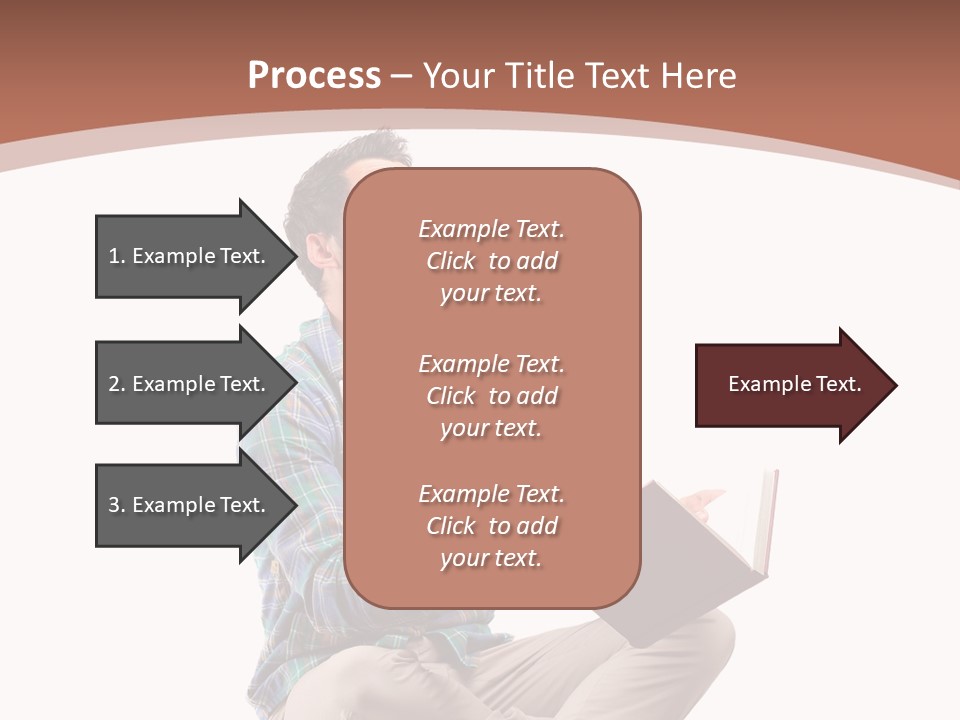 Process – Your Title Text Here

1. Example Text.

2. Example Text.

3. Example Text.

Example Text. Click to add your text.

Example Text. Click to add your text.

Example Text. Click to add your text.

Example Text.